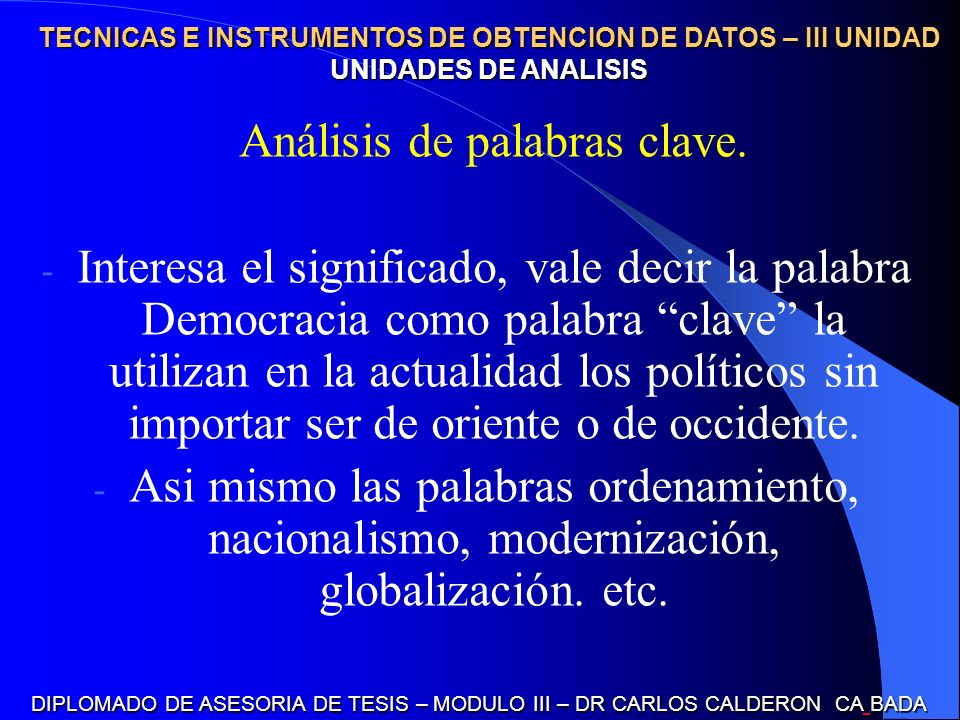 TECNICAS E INSTRUMENTOS DE OBTENCION DE DATOS – III UNIDAD
UNIDADES DE ANALISIS

Análisis de palabras clave.

- Interesa el significado, vale decir la palabra Democracia como palabra “clave” la utilizan en la actualidad los políticos sin importar ser de oriente o de occidente.

- Asi mismo las palabras ordenamiento, nacionalismo, modernización, globalización. etc.

DIPLOMADO DE ASESORIA DE TESIS – MODULO III – DR CARLOS CALDERON CA BADA